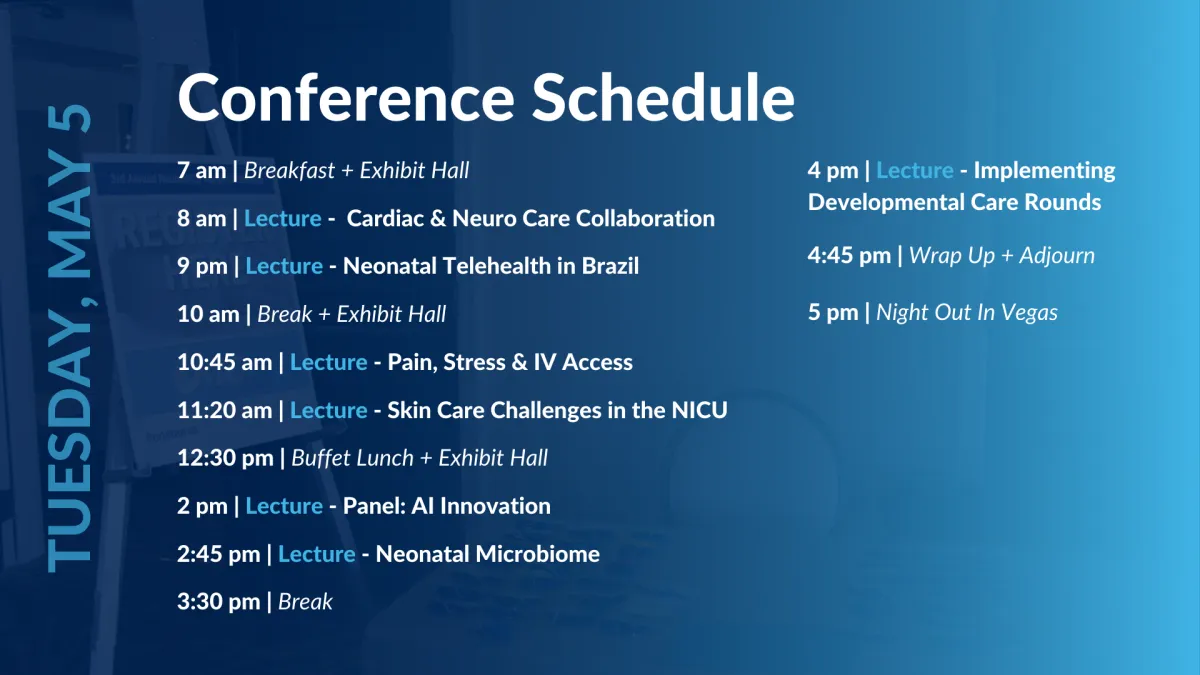 TUESDAY, MAY 5

Conference Schedule

7 am | Breakfast + Exhibit Hall

8 am | Lecture - Cardiac & Neuro Care Collaboration

9 pm | Lecture - Neonatal Telehealth in Brazil

10 am | Break + Exhibit Hall

10:45 am | Lecture - Pain, Stress & IV Access

11:20 am | Lecture - Skin Care Challenges in the NICU

12:30 pm | Buffet Lunch + Exhibit Hall

2 pm | Lecture - Panel: AI Innovation

2:45 pm | Lecture - Neonatal Microbiome

3:30 pm | Break

4 pm | Lecture - Implementing Developmental Care Rounds

4:45 pm | Wrap Up + Adjourn

5 pm | Night Out In Vegas